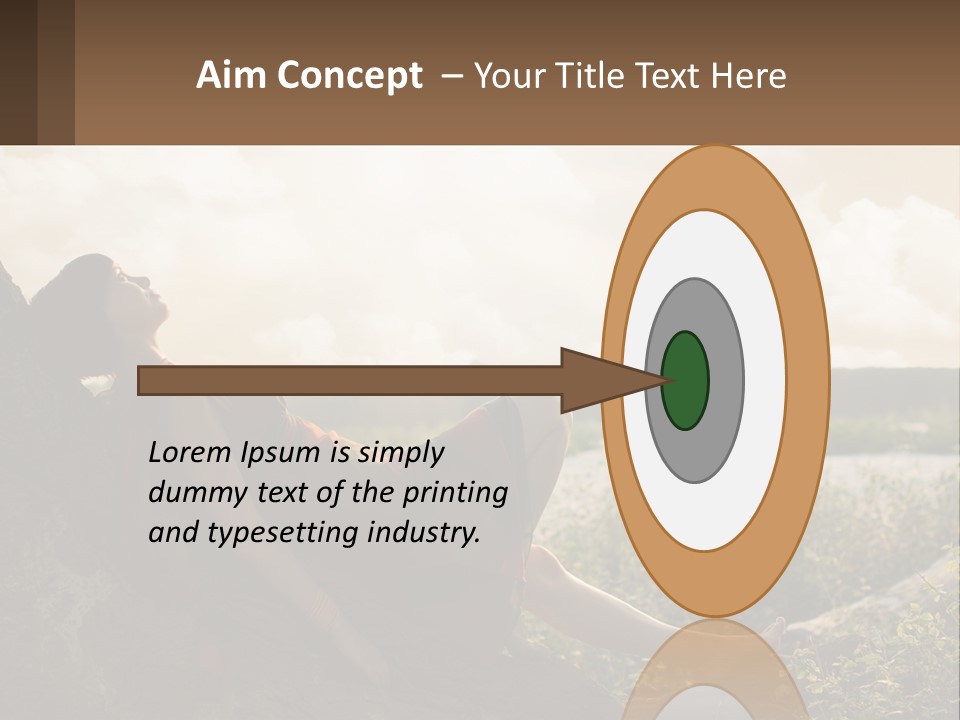 Aim Concept – Your Title Text Here

Lorem Ipsum is simply dummy text of the printing and typesetting industry.